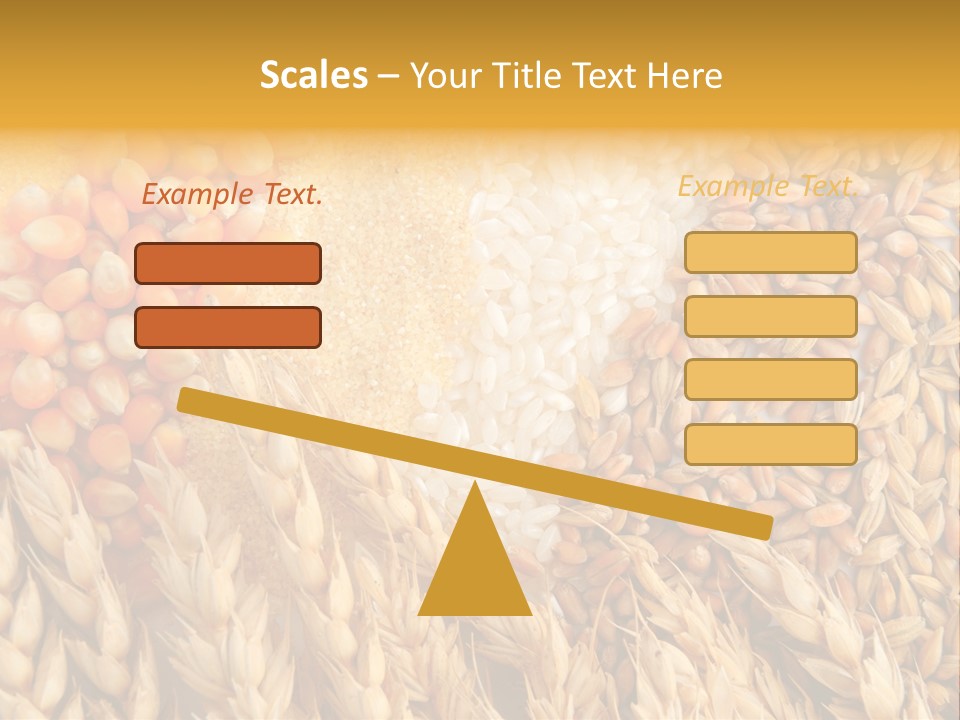 Scales – Your Title Text Here

Example Text.

Example Text.